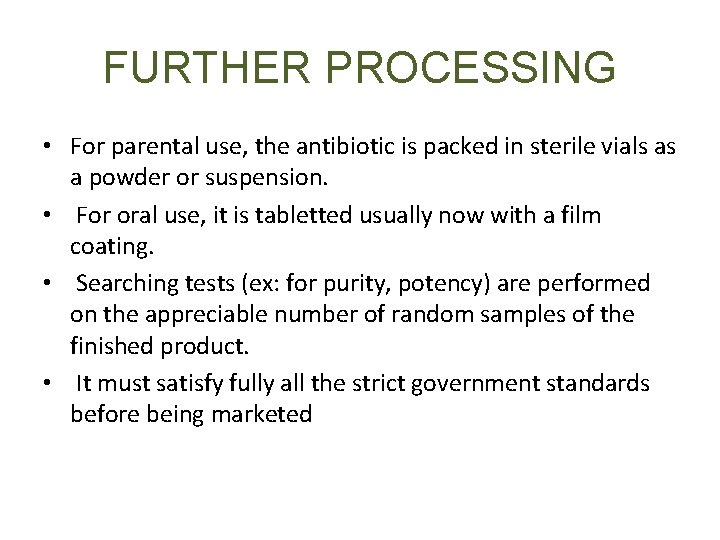 FURTHER PROCESSING

• For parental use, the antibiotic is packed in sterile vials as a powder or suspension.

• For oral use, it is tabletted usually now with a film coating.

• Searching tests (ex: for purity, potency) are performed on the appreciable number of random samples of the finished product.

• It must satisfy fully all the strict government standards before being marketed